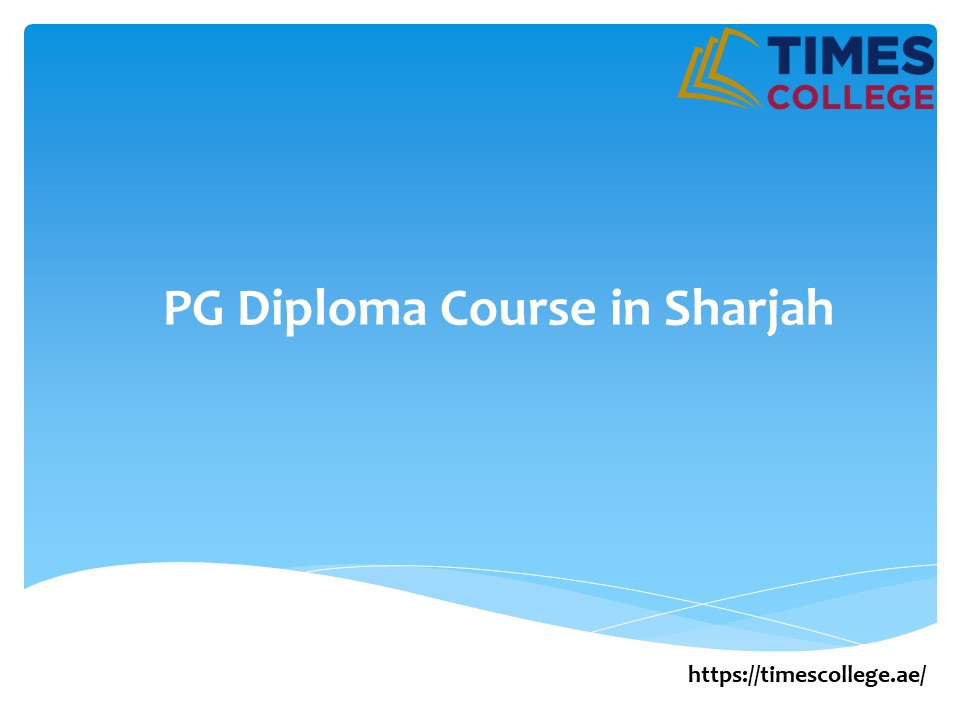 TIMES COLLEGE

PG Diploma Course in Sharjah

https://timescollege.ae/